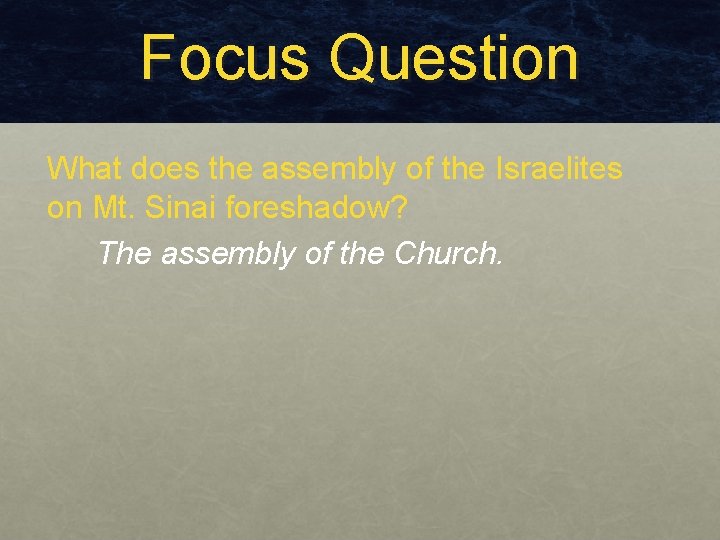 Focus Question

What does the assembly of the Israelites on Mt. Sinai foreshadow?

The assembly of the Church.